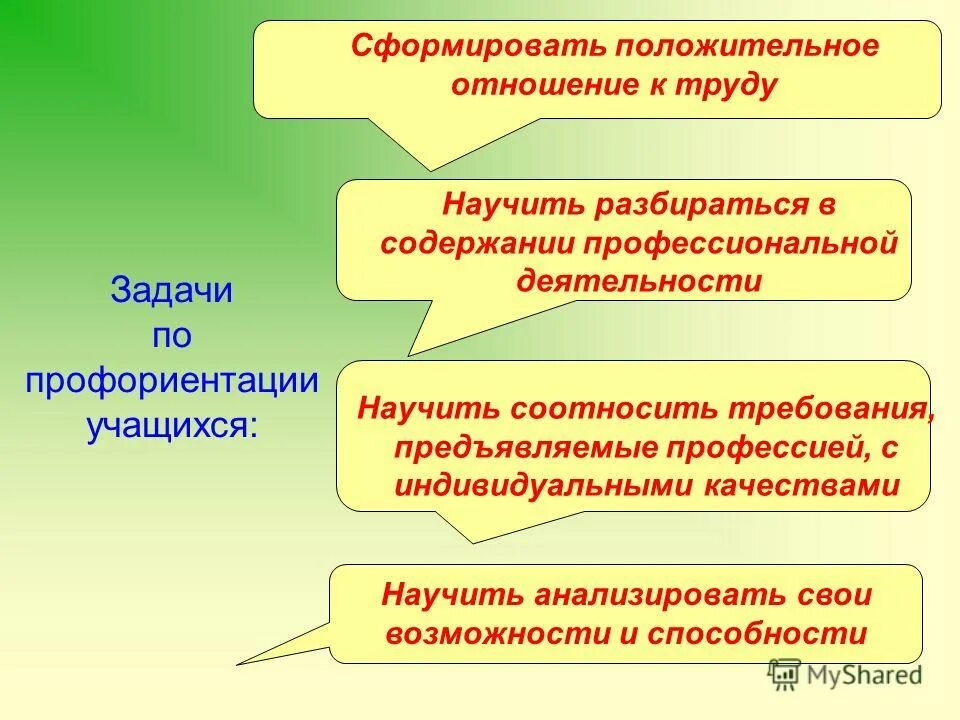 Задачи по профориентации учащихся:

Сформировать положительное отношение к труду

Научить разбираться в содержании профессиональной деятельности

Научить соотносить требования, предъявляемые профессией, с индивидуальными качествами

Научить анализировать свои возможности и способности

MyShared